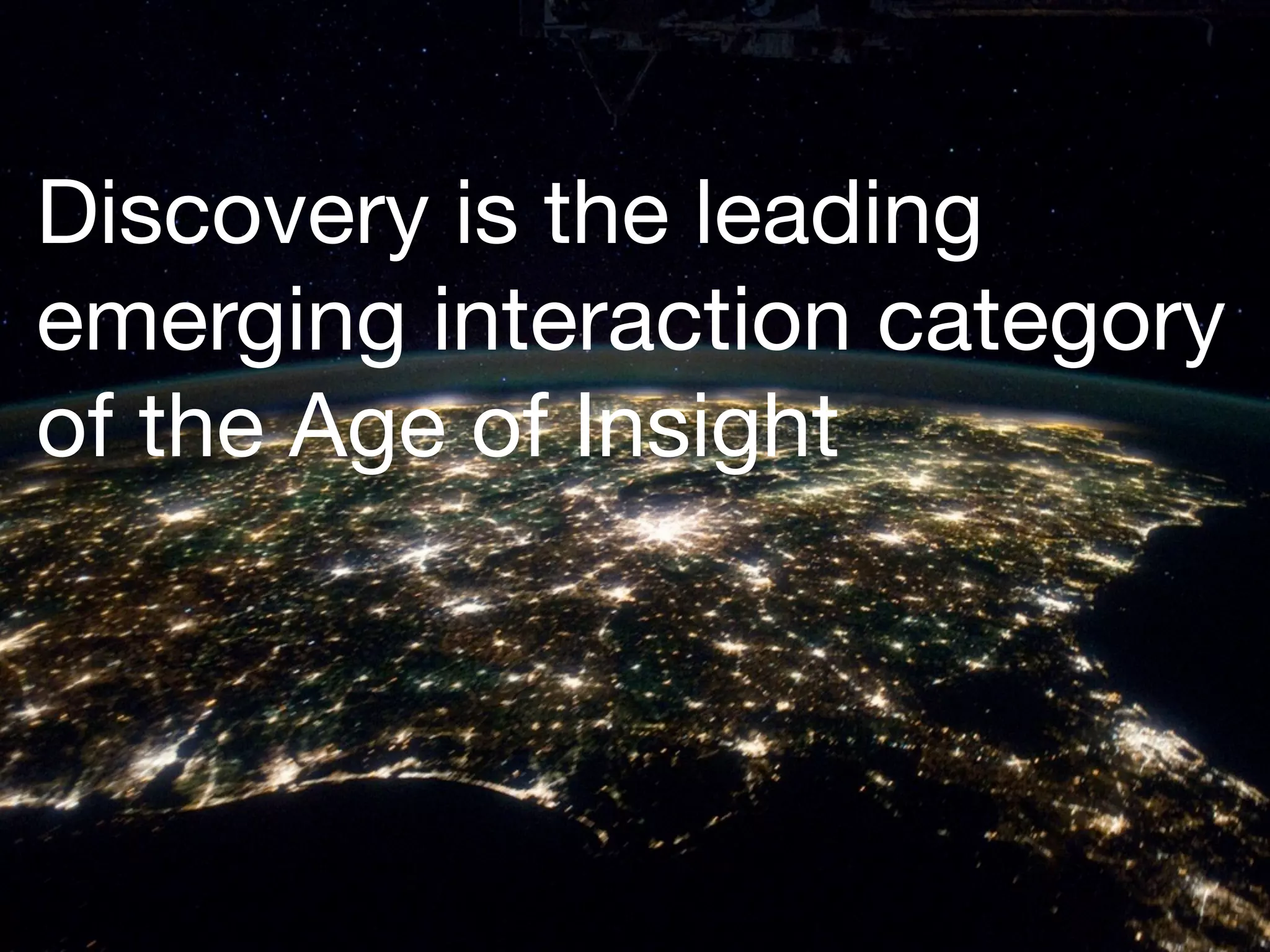 Discovery is the leading emerging interaction category of the Age of Insight